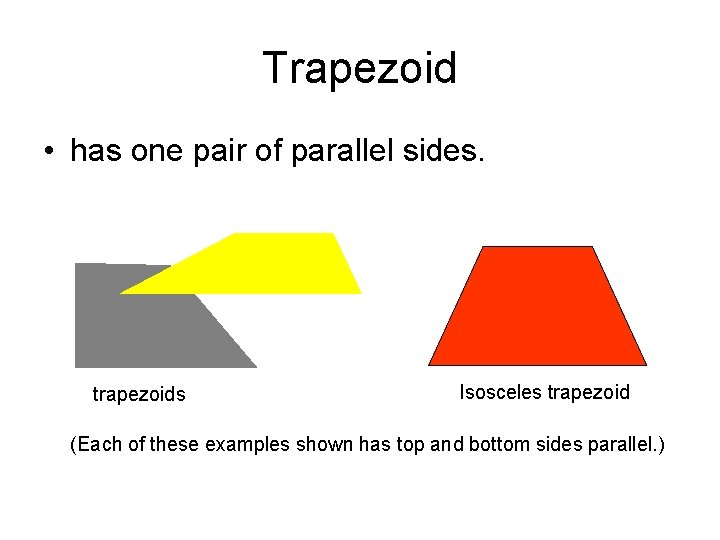 Trapezoid

• has one pair of parallel sides.

trapezoids

Isosceles trapezoid

(Each of these examples shown has top and bottom sides parallel.)